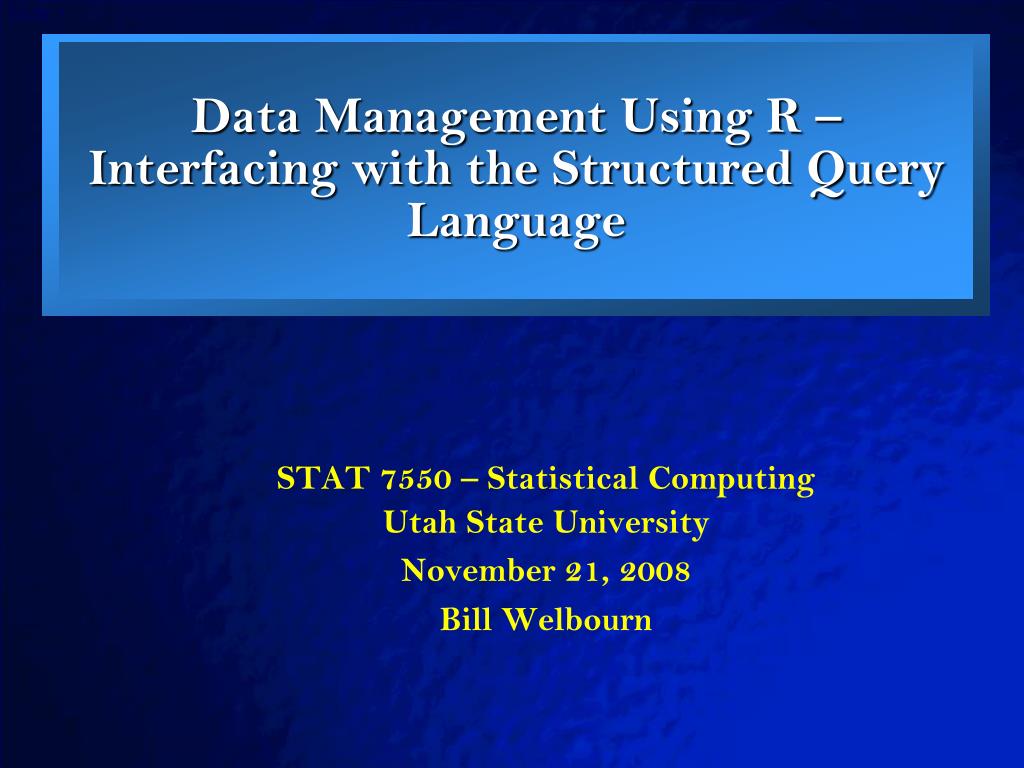 Data Management Using R – Interfacing with the Structured Query Language

STAT 7550 – Statistical Computing
Utah State University
November 21, 2008
Bill Welbourn